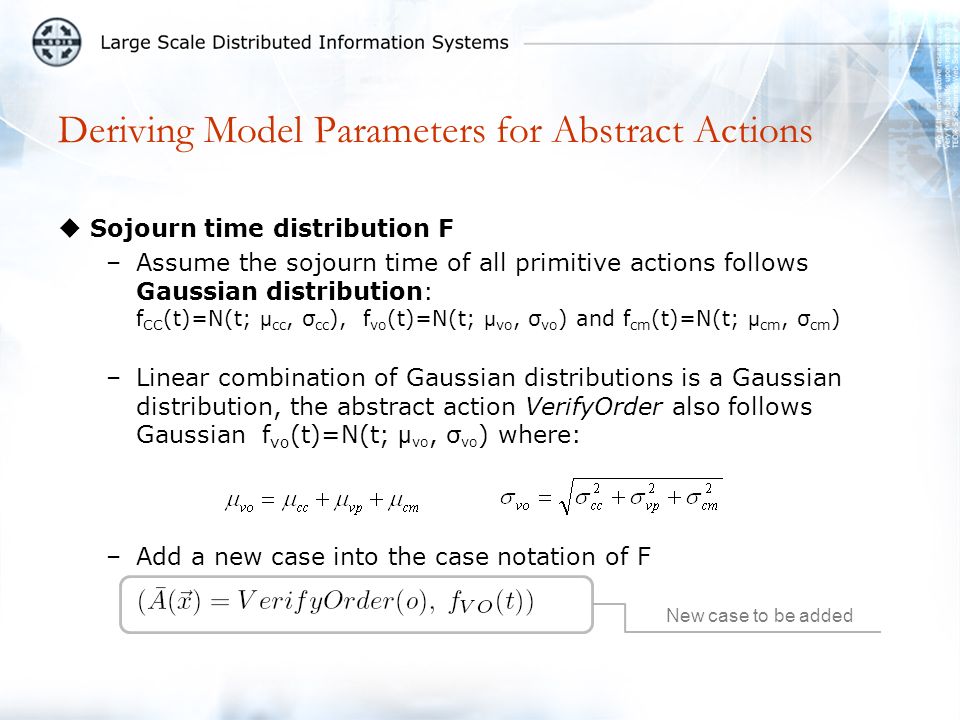 Large Scale Distributed Information Systems

Deriving Model Parameters for Abstract Actions

◆ Sojourn time distribution F

– Assume the sojourn time of all primitive actions follows Gaussian distribution: $f_{CC}(t)=N(t; \mu_{cc}, \sigma_{cc})$, $f_{vo}(t)=N(t; \mu_{vo}, \sigma_{vo})$ and $f_{cm}(t)=N(t; \mu_{cm}, \sigma_{cm})$

– Linear combination of Gaussian distributions is a Gaussian distribution, the abstract action VerifyOrder also follows Gaussian $f_{vo}(t)=N(t; \mu_{vo}, \sigma_{vo})$ where:

$\mu_{vo} = \mu_{cc} + \mu_{vp} + \mu_{cm}$ $\sigma_{vo} = \sqrt{\sigma_{cc}^2 + \sigma_{vp}^2 + \sigma_{cm}^2}$

– Add a new case into the case notation of F

$(\bar{A}(\vec{x}) = VerifyOrder(o),\ f_{VO}(t))$

New case to be added